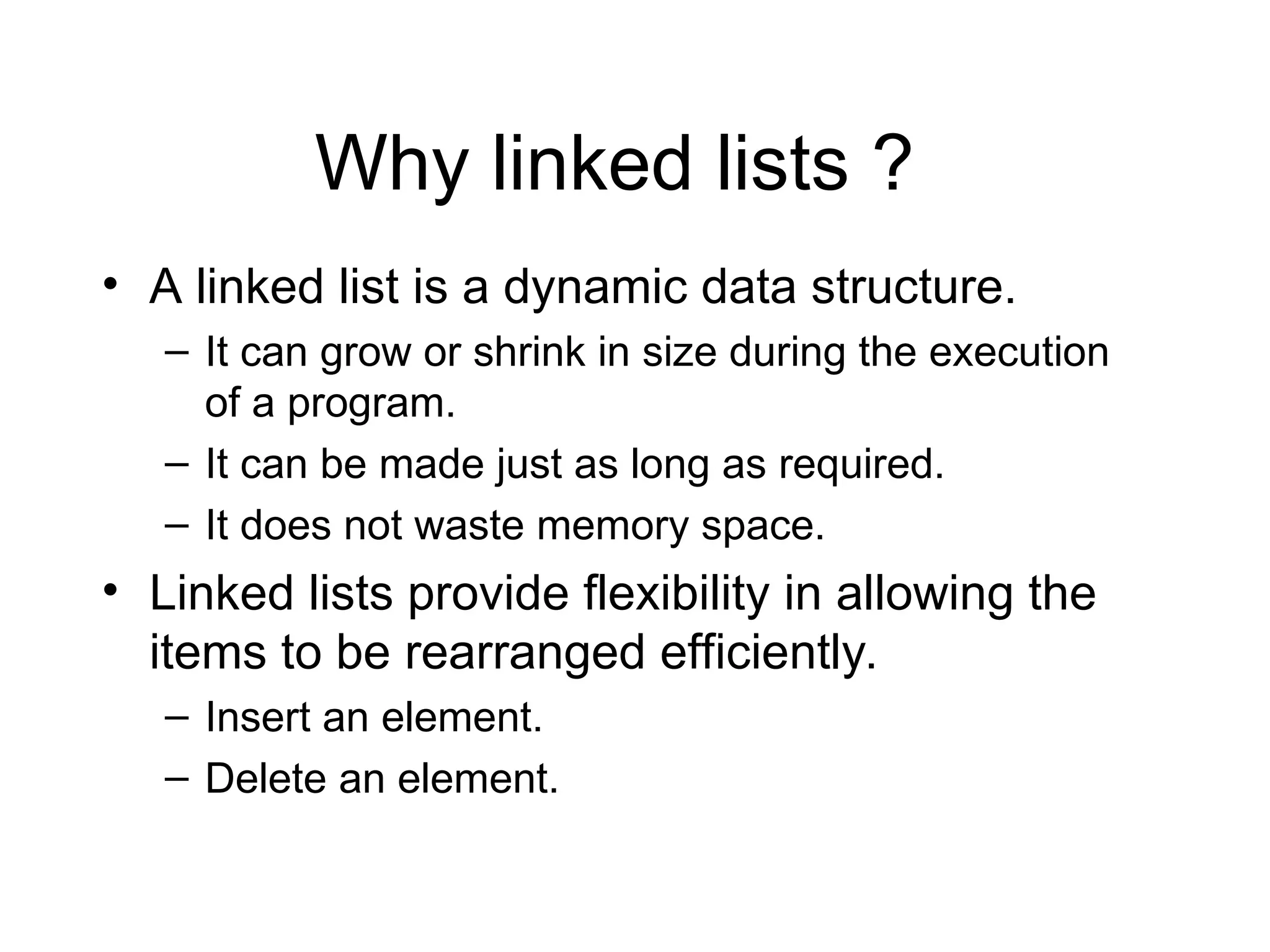 Why linked lists ?

• A linked list is a dynamic data structure.
  – It can grow or shrink in size during the execution of a program.
  – It can be made just as long as required.
  – It does not waste memory space.
• Linked lists provide flexibility in allowing the items to be rearranged efficiently.
  – Insert an element.
  – Delete an element.